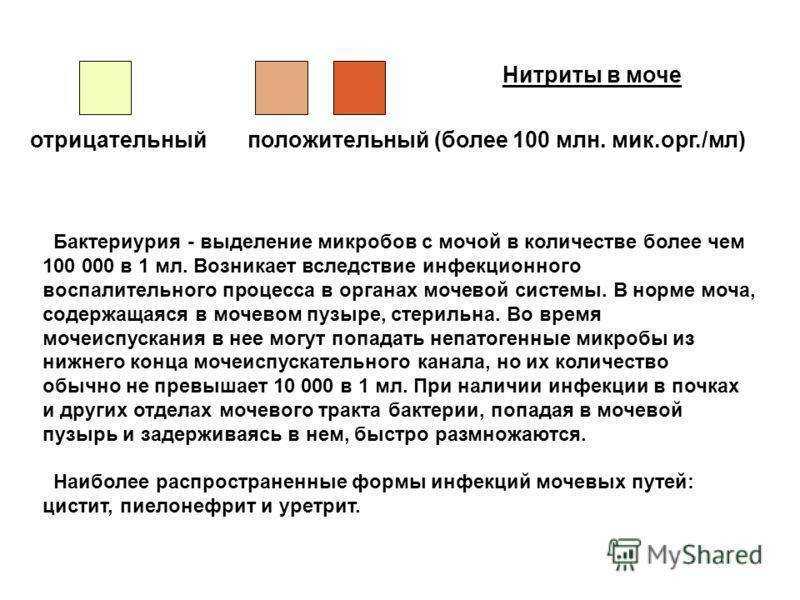 Нитриты в моче

отрицательный положительный (более 100 млн. мик.орг./мл)

Бактериурия - выделение микробов с мочой в количестве более чем 100 000 в 1 мл. Возникает вследствие инфекционного воспалительного процесса в органах мочевой системы. В норме моча, содержащаяся в мочевом пузыре, стерильна. Во время мочеиспускания в нее могут попадать непатогенные микробы из нижнего конца мочеиспускательного канала, но их количество обычно не превышает 10 000 в 1 мл. При наличии инфекции в почках и других отделах мочевого тракта бактерии, попадая в мочевой пузырь и задерживаясь в нем, быстро размножаются.

Наиболее распространенные формы инфекций мочевых путей: цистит, пиелонефрит и уретрит.

MyShared